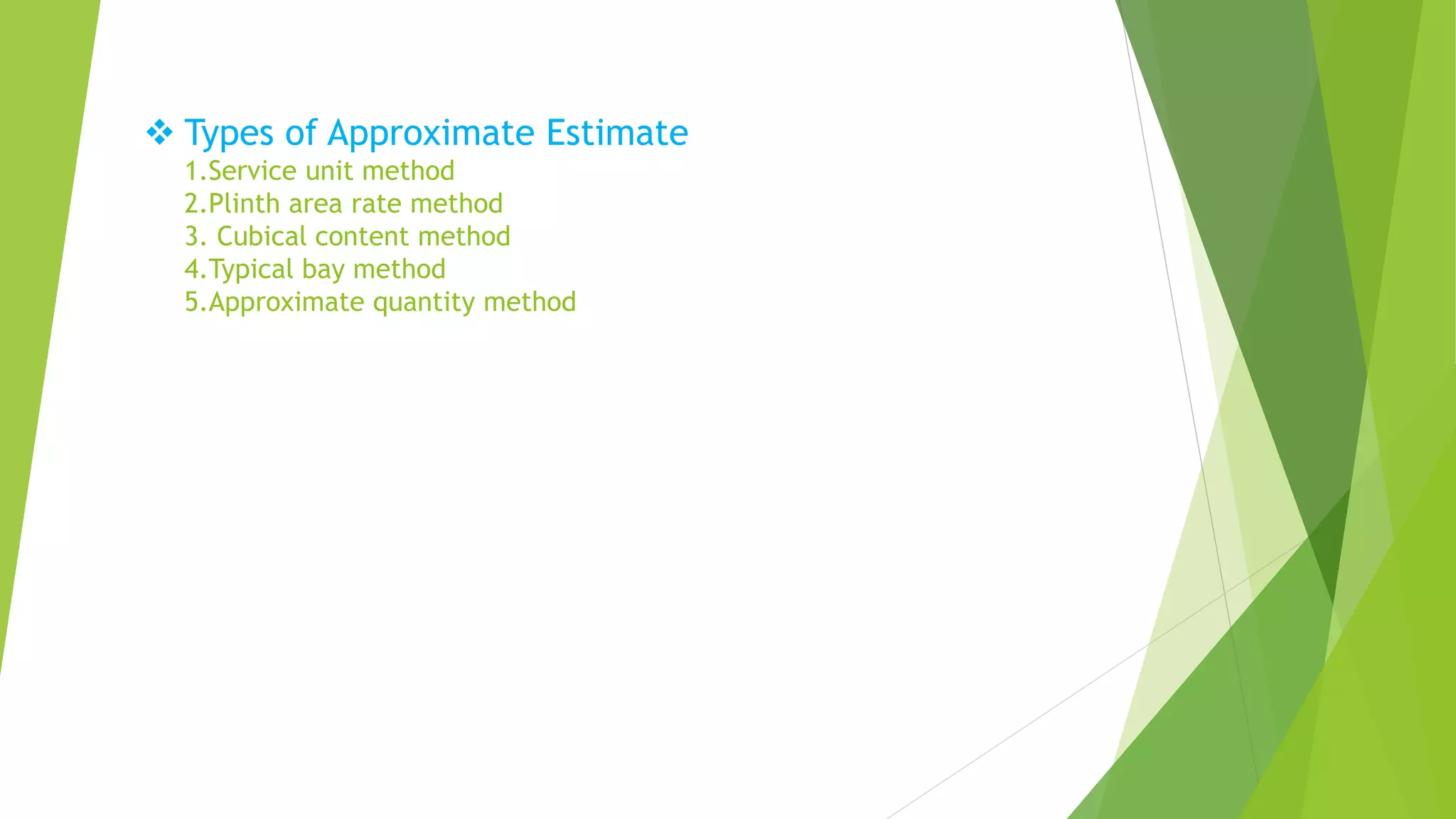 ❖ Types of Approximate Estimate
1.Service unit method
2.Plinth area rate method
3. Cubical content method
4.Typical bay method
5.Approximate quantity method